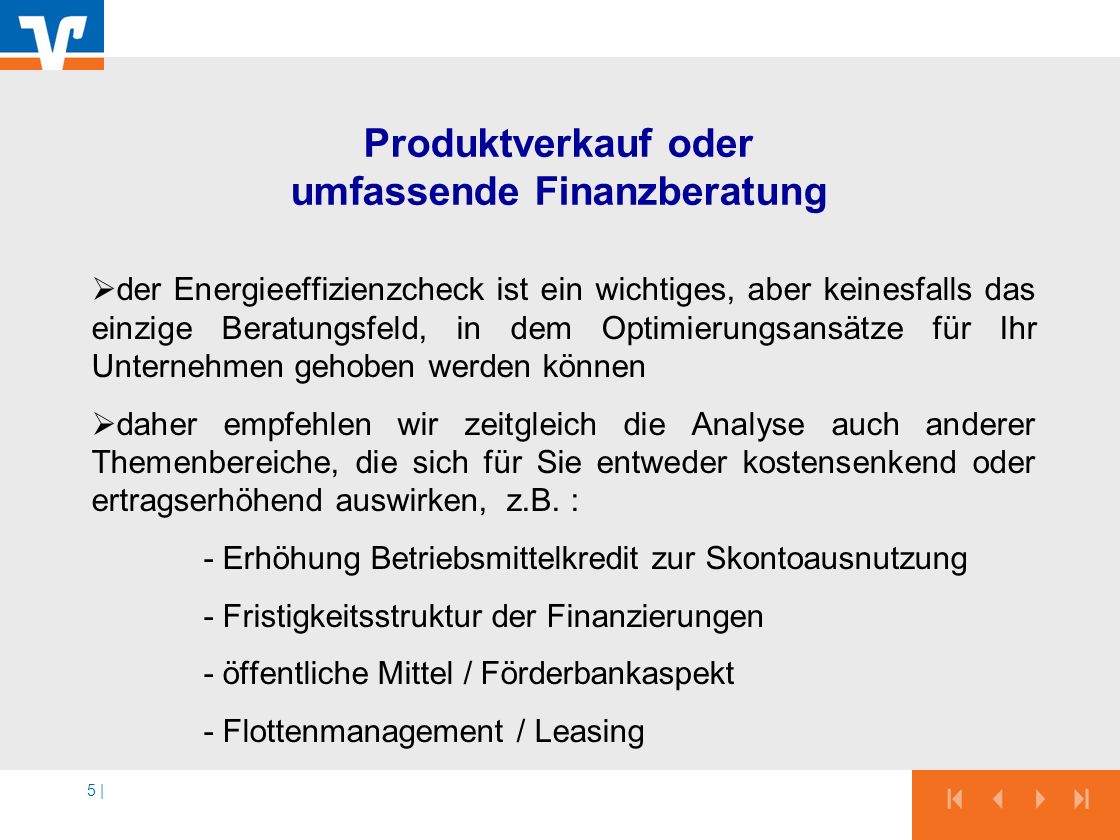 Produktverkauf oder umfassende Finanzberatung

➢der Energieeffizienzcheck ist ein wichtiges, aber keinesfalls das einzige Beratungsfeld, in dem Optimierungsansätze für Ihr Unternehmen gehoben werden können

➢daher empfehlen wir zeitgleich die Analyse auch anderer Themenbereiche, die sich für Sie entweder kostensenkend oder ertragserhöhend auswirken, z.B. :

- Erhöhung Betriebsmittelkredit zur Skontoausnutzung

- Fristigkeitsstruktur der Finanzierungen

- öffentliche Mittel / Förderbankaspekt

- Flottenmanagement / Leasing

5 |